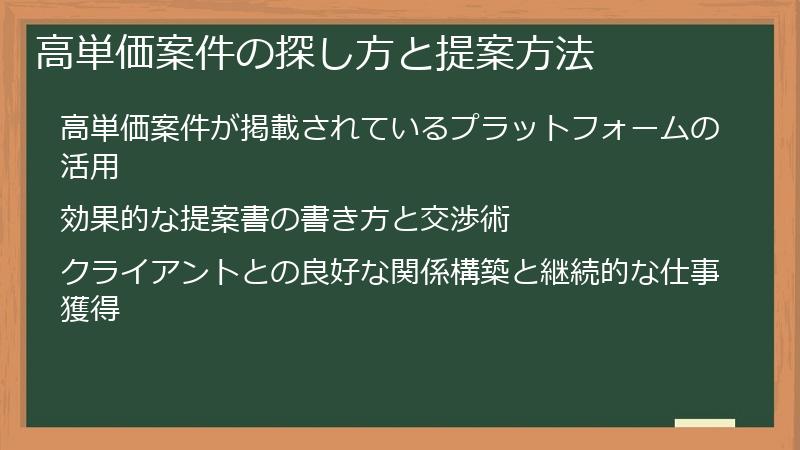 高単価案件の探し方と提案方法

高単価案件が掲載されているプラットフォームの活用

効果的な提案書の書き方と交渉術

クライアントとの良好な関係構築と継続的な仕事獲得